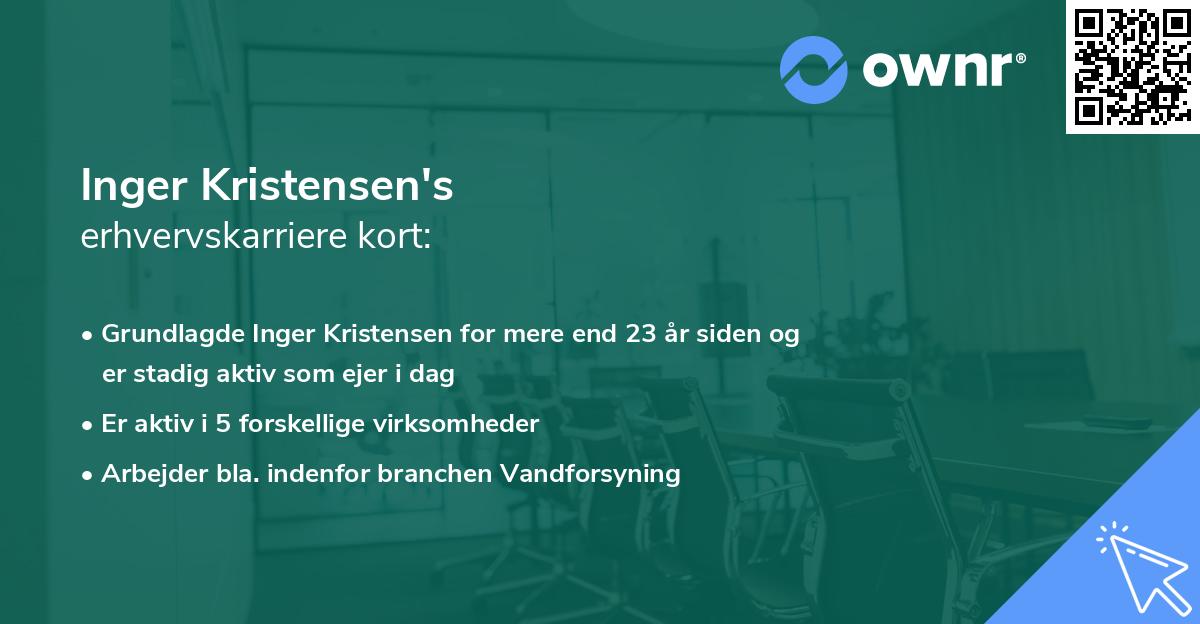 ownr®

Inger Kristensen's
erhvervskarriere kort:

• Grundlagde Inger Kristensen for mere end 23 år siden og er stadig aktiv som ejer i dag
• Er aktiv i 5 forskellige virksomheder
• Arbejder bla. indenfor branchen Vandforsyning